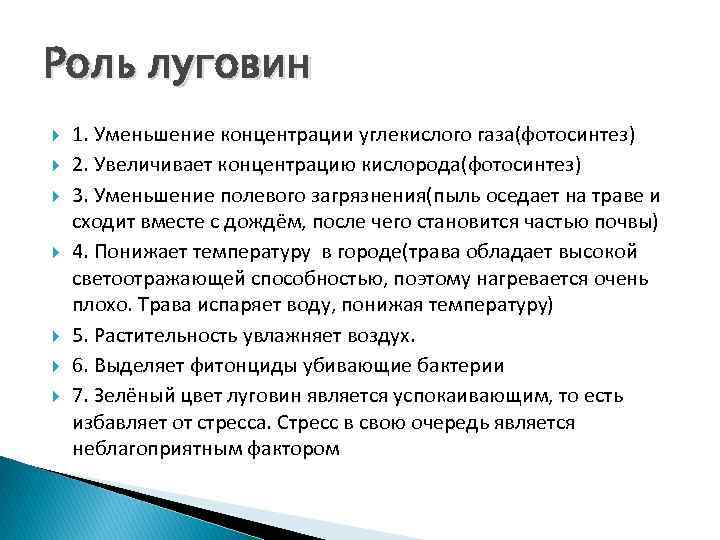 Роль луговин

1. Уменьшение концентрации углекислого газа(фотосинтез)

2. Увеличивает концентрацию кислорода(фотосинтез)

3. Уменьшение полевого загрязнения(пыль оседает на траве и сходит вместе с дождём, после чего становится частью почвы)

4. Понижает температуру в городе(трава обладает высокой светоотражающей способностью, поэтому нагревается очень плохо. Трава испаряет воду, понижая температуру)

5. Растительность увлажняет воздух.

6. Выделяет фитонциды убивающие бактерии

7. Зелёный цвет луговин является успокаивающим, то есть избавляет от стресса. Стресс в свою очередь является неблагоприятным фактором